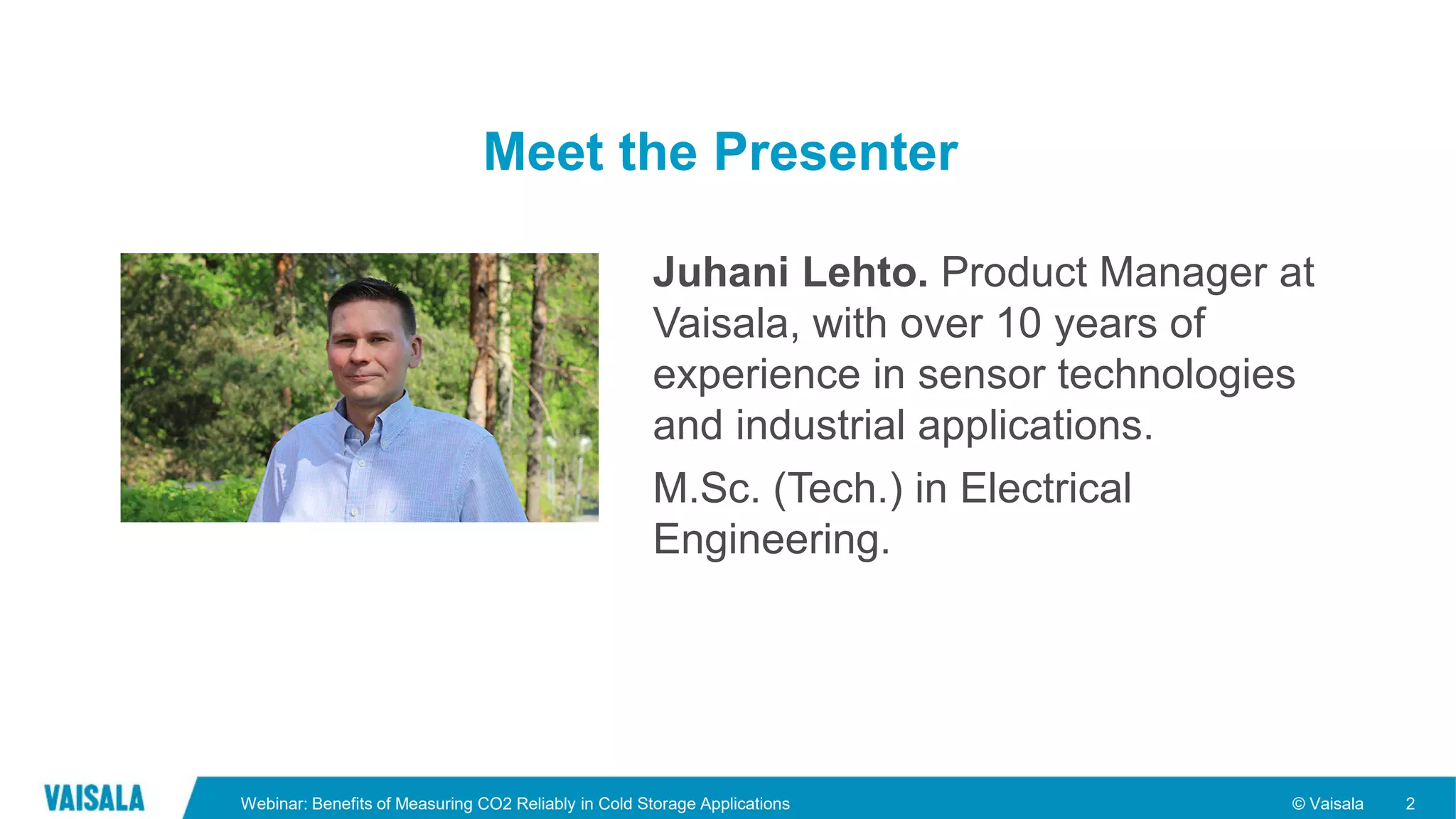 Meet the Presenter

Juhani Lehto. Product Manager at Vaisala, with over 10 years of experience in sensor technologies and industrial applications.

M.Sc. (Tech.) in Electrical Engineering.

VAISALA

Webinar: Benefits of Measuring CO2 Reliably in Cold Storage Applications

© Vaisala 2